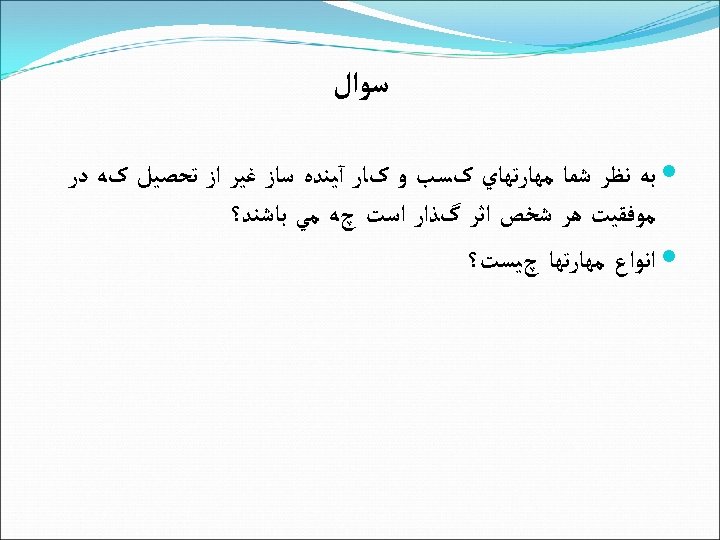 سوال

به نظر شما مهارتهاي كسب و كار آينده ساز غير از تحصيل كه در موفقيت هر شخص اثر گذار است چه مي باشند؟

انواع مهارتها چيست؟